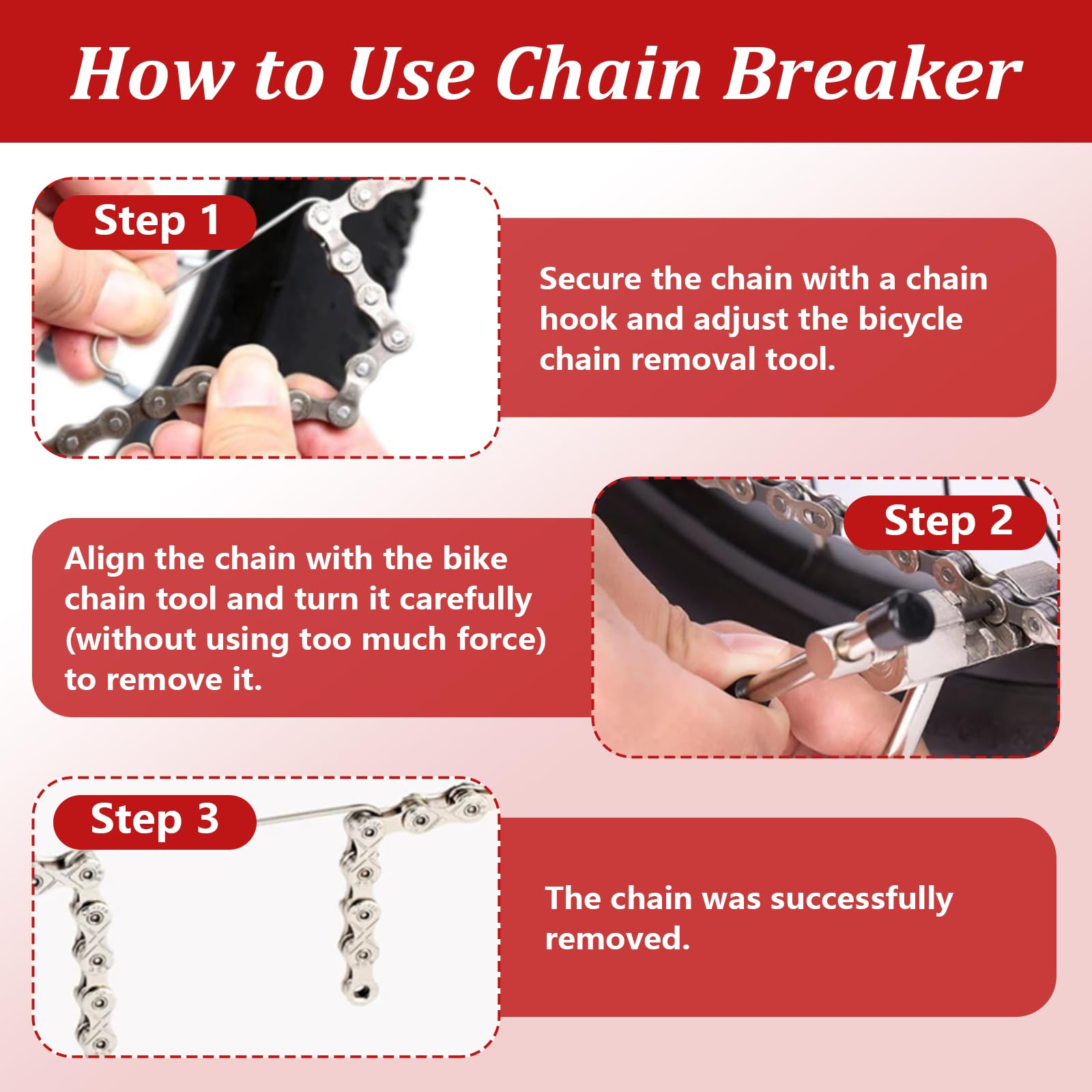 How to Use Chain Breaker

Step 1

Secure the chain with a chain hook and adjust the bicycle chain removal tool.

Step 2

Align the chain with the bike chain tool and turn it carefully (without using too much force) to remove it.

Step 3

The chain was successfully removed.